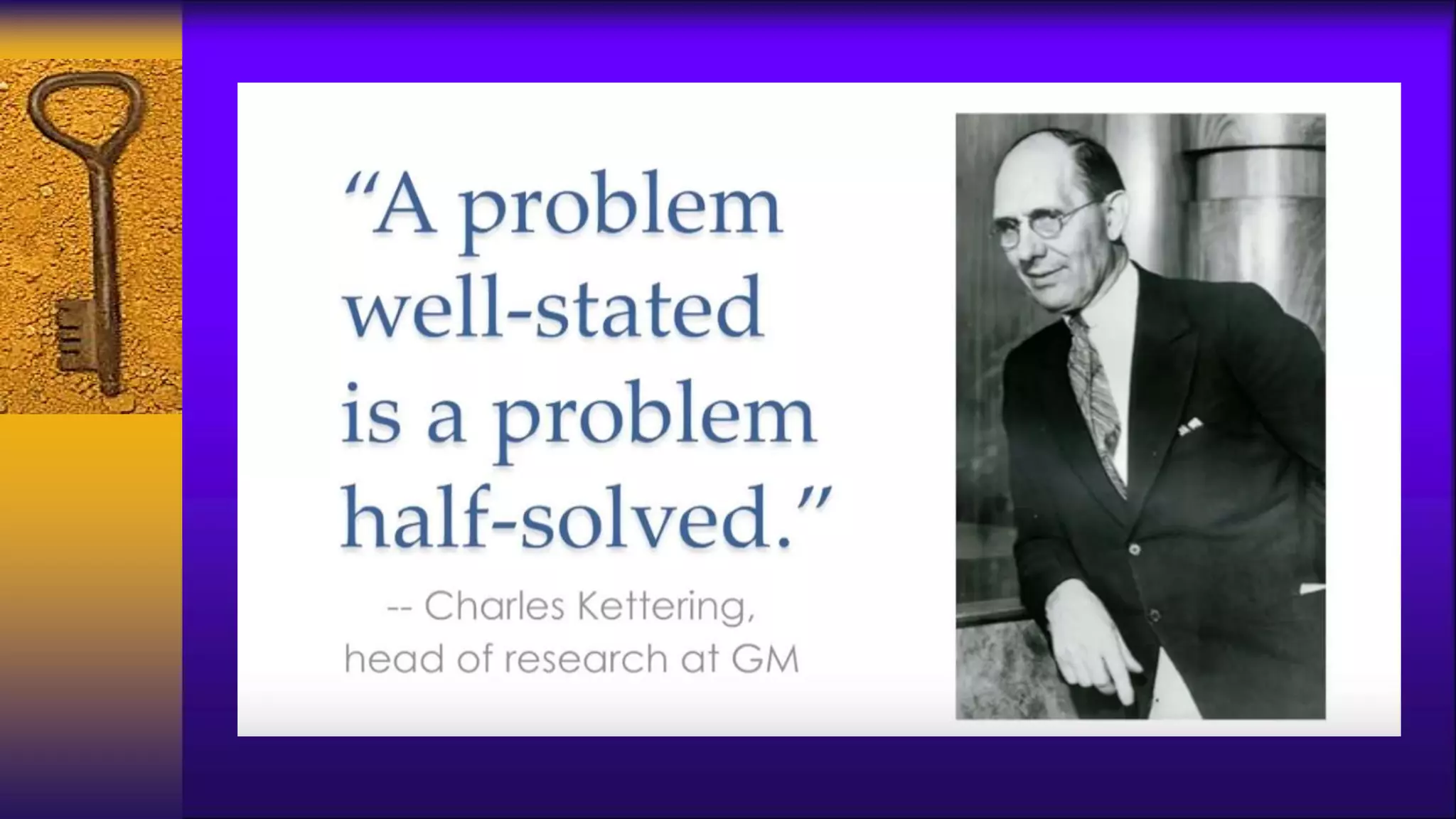 “A problem well-stated is a problem half-solved.”

-- Charles Kettering, head of research at GM